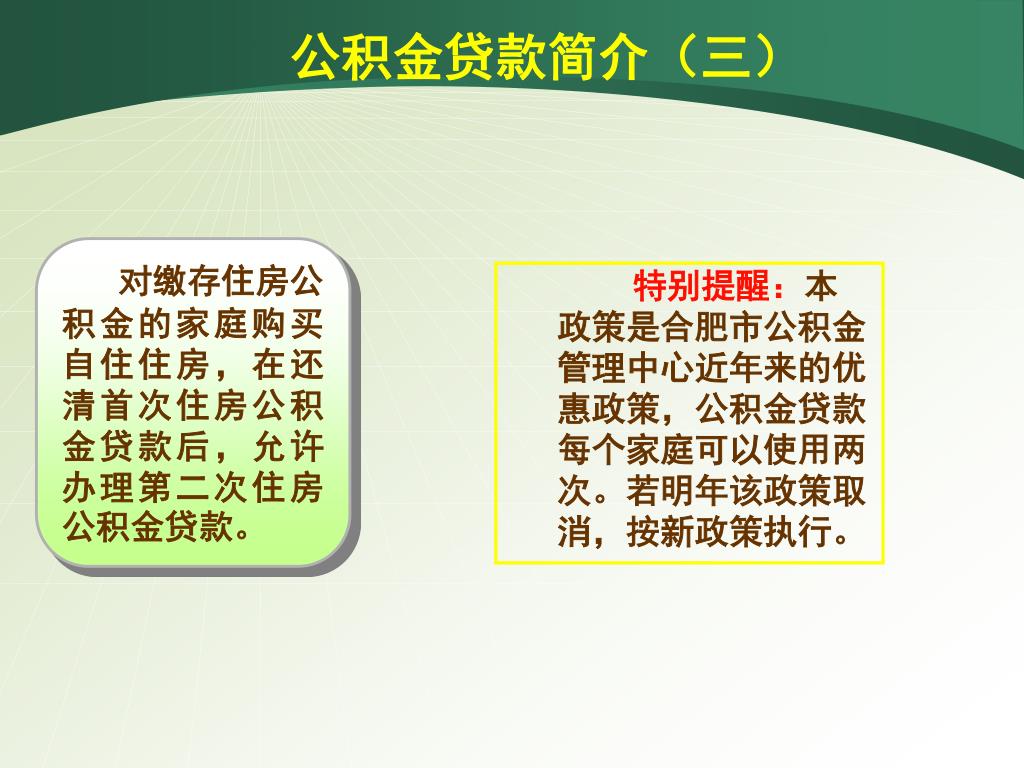 公积金贷款简介（三）

对缴存住房公积金的家庭购买自住住房，在还清首次住房公积金贷款后，允许办理第二次住房公积金贷款。

特别提醒：本政策是合肥市公积金管理中心近年来的优惠政策，公积金贷款每个家庭可以使用两次。若明年该政策取消，按新政策执行。